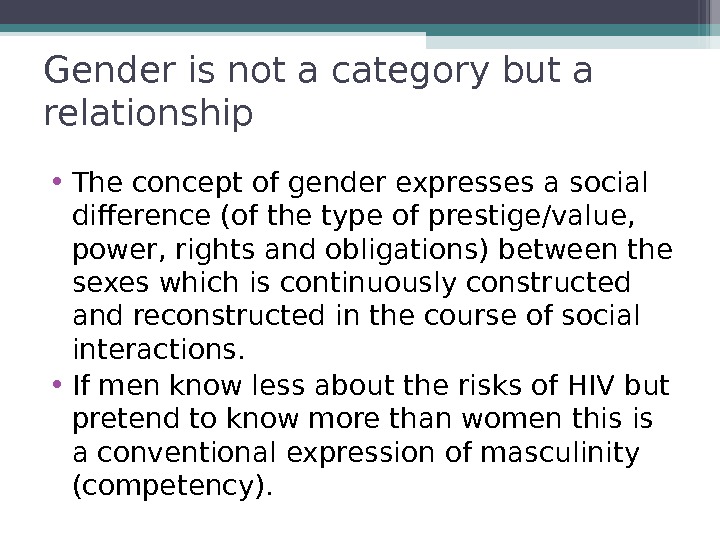 Gender is not a category but a relationship

• The concept of gender expresses a social difference (of the type of prestige/value, power, rights and obligations) between the sexes which is continuously constructed and reconstructed in the course of social interactions.
• If men know less about the risks of HIV but pretend to know more than women this is a conventional expression of masculinity (competency).